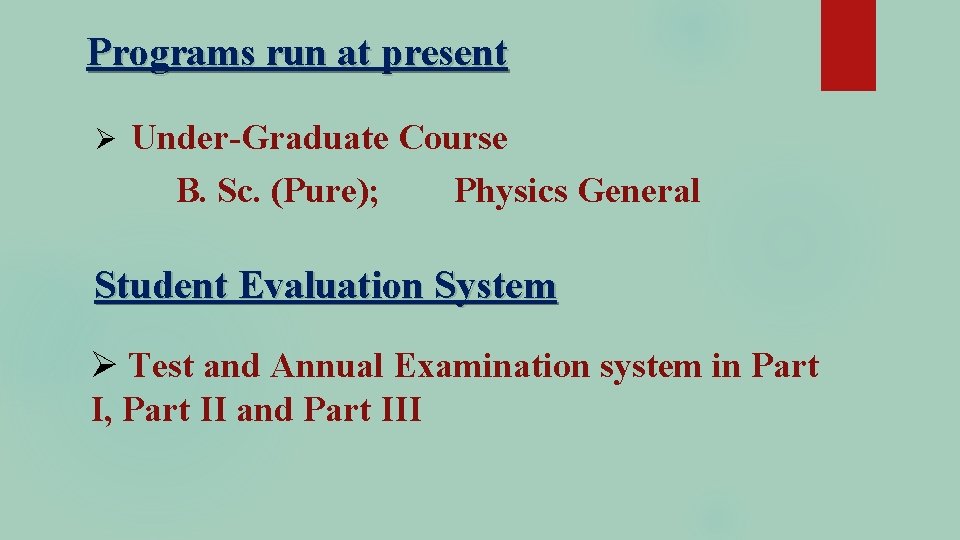 Programs run at present

➢ Under-Graduate Course
B. Sc. (Pure); Physics General

Student Evaluation System

➢ Test and Annual Examination system in Part I, Part II and Part III